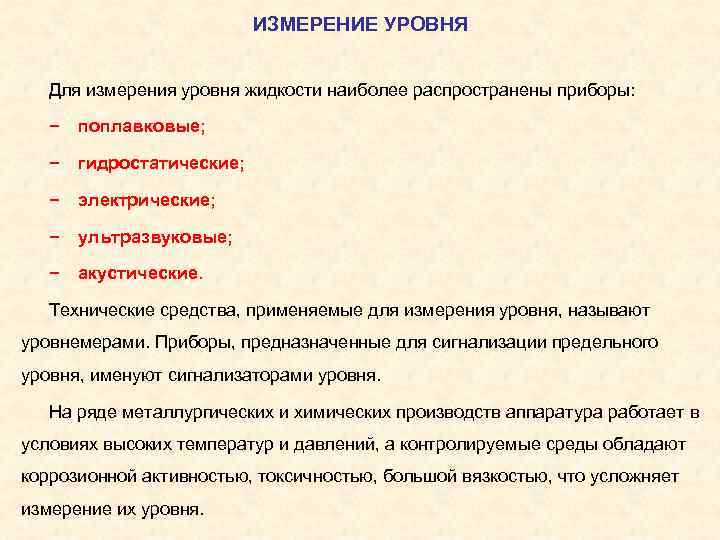 ИЗМЕРЕНИЕ УРОВНЯ

Для измерения уровня жидкости наиболее распространены приборы:

− поплавковые;

− гидростатические;

− электрические;

− ультразвуковые;

− акустические.

Технические средства, применяемые для измерения уровня, называют уровнемерами. Приборы, предназначенные для сигнализации предельного уровня, именуют сигнализаторами уровня.

На ряде металлургических и химических производств аппаратура работает в условиях высоких температур и давлений, а контролируемые среды обладают коррозионной активностью, токсичностью, большой вязкостью, что усложняет измерение их уровня.